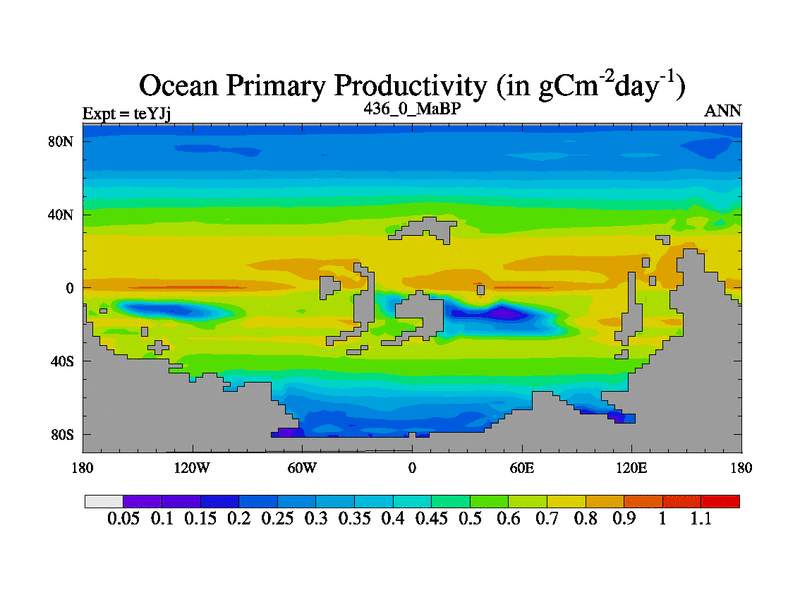 Ocean Primary Productivity (in $gCm^{-2}day^{-1}$)

Expt = teYJj

436_0_MaBP

ANN

80N

40N

0

40S

80S

180

120W

60W

0

60E

120E

180

0.05 0.1 0.15 0.2 0.25 0.3 0.35 0.4 0.45 0.5 0.6 0.7 0.8 0.9 1 1.1